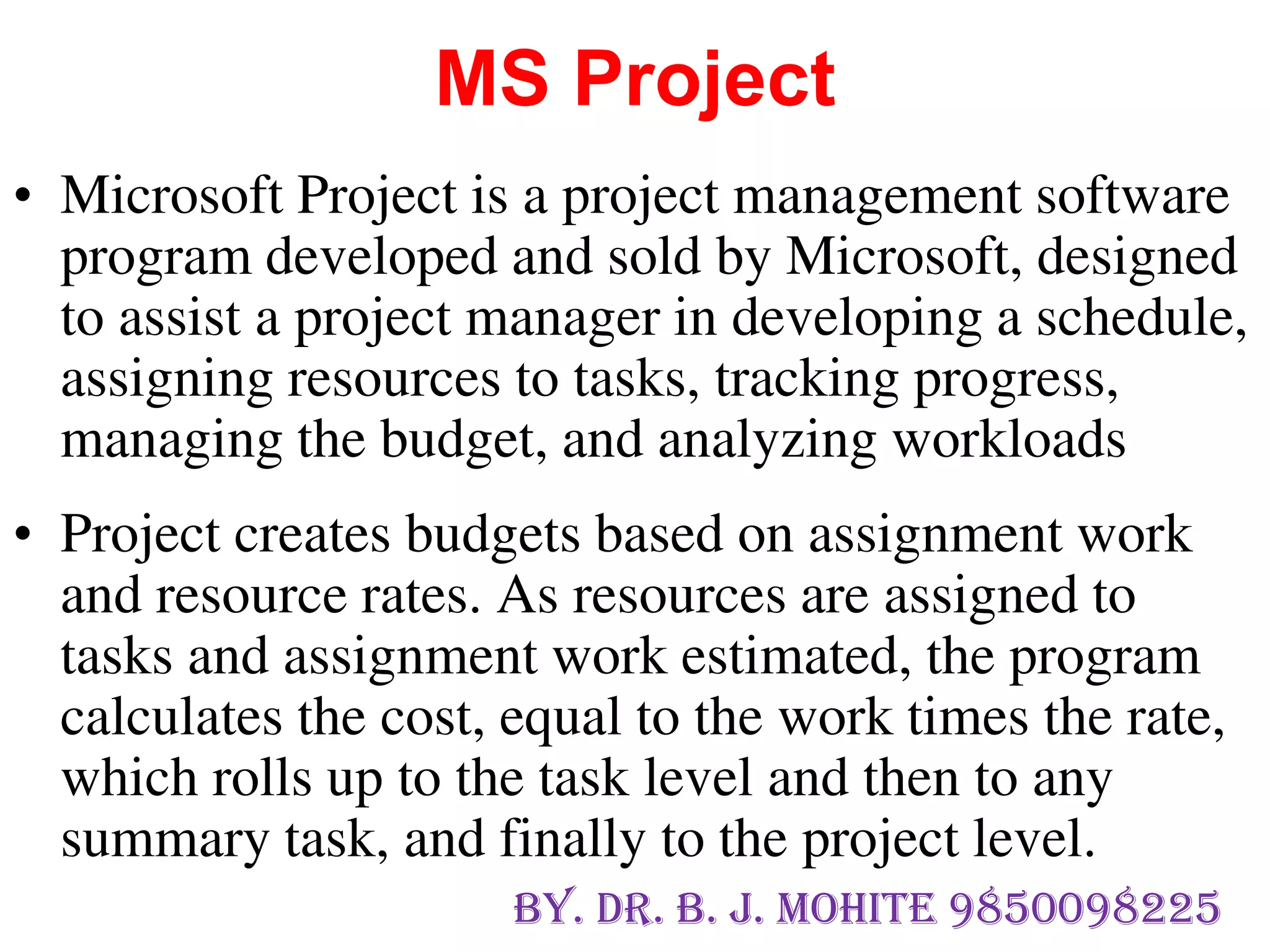 MS Project

• Microsoft Project is a project management software program developed and sold by Microsoft, designed to assist a project manager in developing a schedule, assigning resources to tasks, tracking progress, managing the budget, and analyzing workloads

• Project creates budgets based on assignment work and resource rates. As resources are assigned to tasks and assignment work estimated, the program calculates the cost, equal to the work times the rate, which rolls up to the task level and then to any summary task, and finally to the project level.

BY. DR. B. J. MOHITE 9850098225